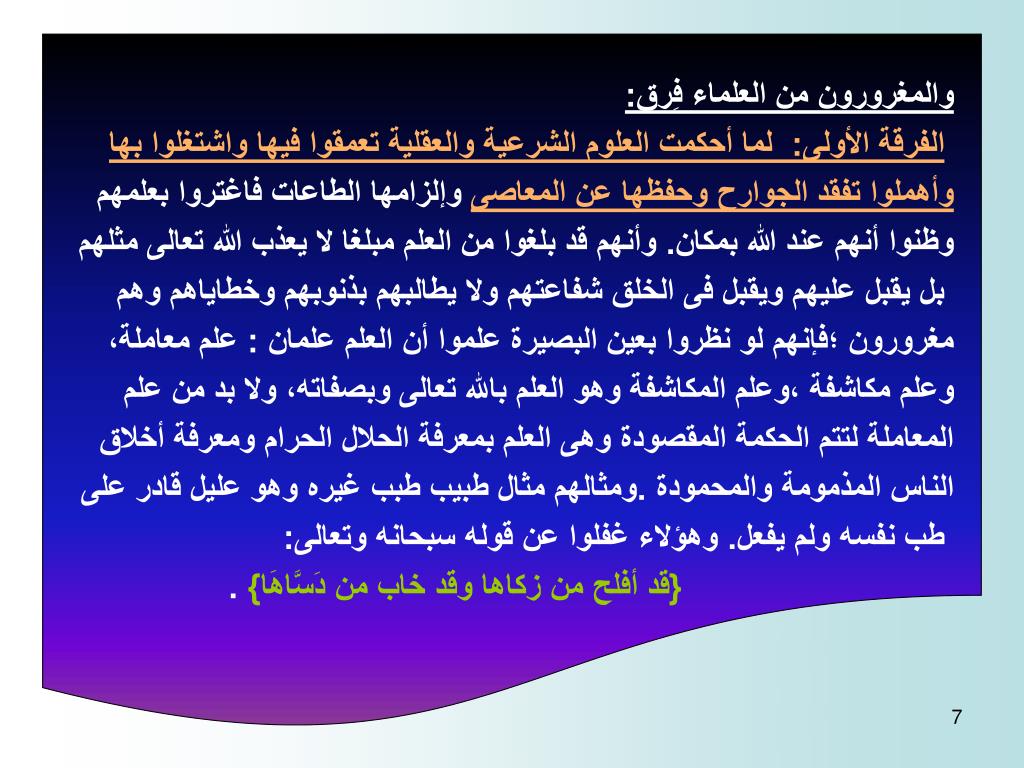 والمغرورون من العلماء فِرق:

الفرقة الأولى: لما أحكمت العلوم الشرعية والعقلية تعمقوا فيها واشتغلوا بها وأهملوا تفقد الجوارح وحفظها عن المعاصى وإلزامها الطاعات فاغتروا بعلمهم وظنوا أنهم عند الله بمكان. وأنهم قد بلغوا من العلم مبلغا لا يعذب الله تعالى مثلهم بل يقبل عليهم ويقبل فى الخلق شفاعتهم ولا يطالبهم بذنوبهم وخطاياهم وهم مغرورون ؛فإنهم لو نظروا بعين البصيرة علموا أن العلم علمان : علم معاملة، وعلم مكاشفة ،وعلم المكاشفة وهو العلم بالله تعالى وبصفاته، ولا بد من علم المعاملة لتتم الحكمة المقصودة وهى العلم بمعرفة الحلال الحرام ومعرفة أخلاق الناس المذمومة والمحمودة .ومثالهم مثال طبيب طبب غيره وهو عليل قادر على طب نفسه ولم يفعل. وهؤلاء غفلوا عن قوله سبحانه وتعالى:

{قد أفلح من زكاها وقد خاب من دَسَّاهَا} .

7